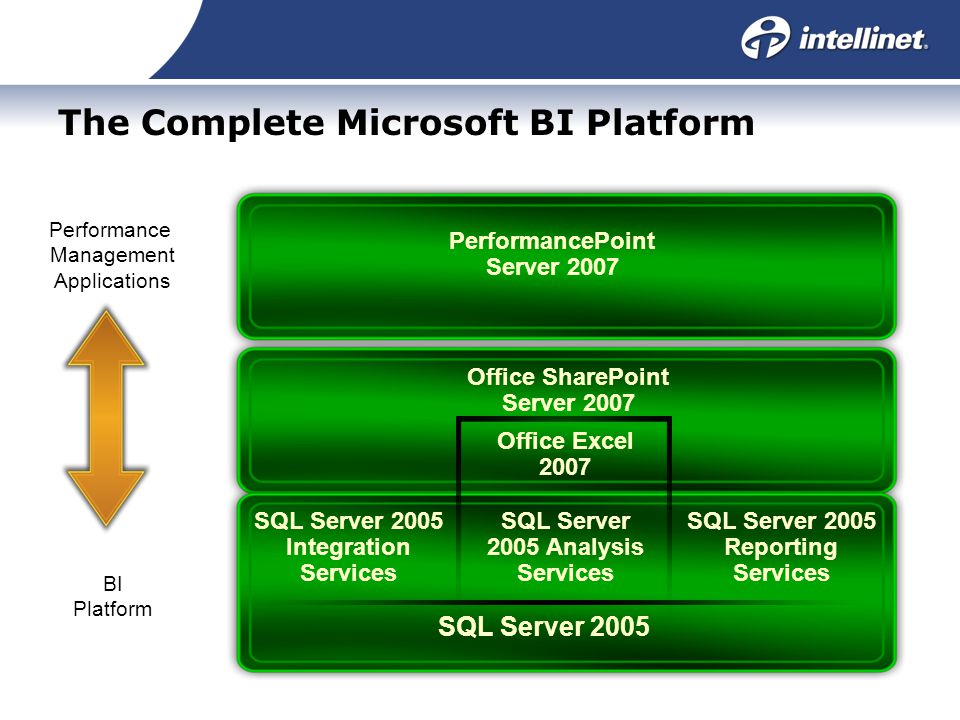 intellinet.

The Complete Microsoft BI Platform

Performance Management Applications

BI Platform

PerformancePoint Server 2007

Office SharePoint Server 2007

Office Excel 2007

SQL Server 2005 Integration Services

SQL Server 2005 Analysis Services

SQL Server 2005 Reporting Services

SQL Server 2005